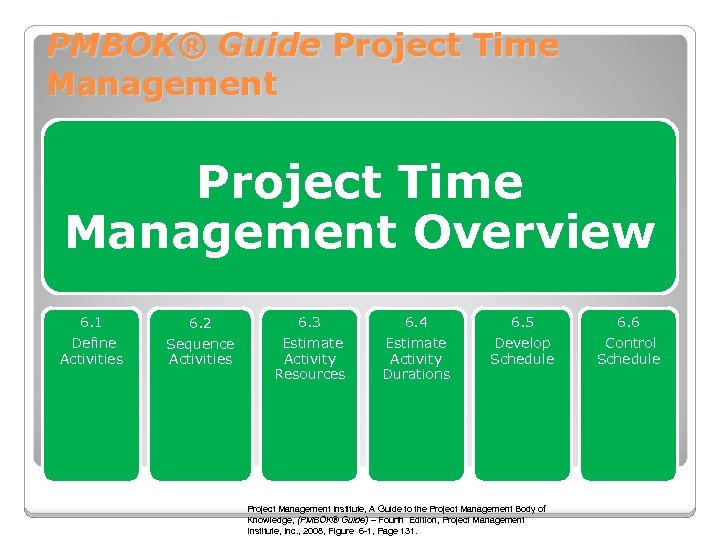 PMBOK® Guide Project Time Management

Project Time Management Overview

6.1
Define Activities

6.2
Sequence Activities

6.3
Estimate Activity Resources

6.4
Estimate Activity Durations

6.5
Develop Schedule

6.6
Control Schedule

Project Management Institute, A Guide to the Project Management Body of Knowledge, (PMBOK® Guide) – Fourth Edition, Project Management Institute, Inc., 2008, Figure 6-1, Page 131.